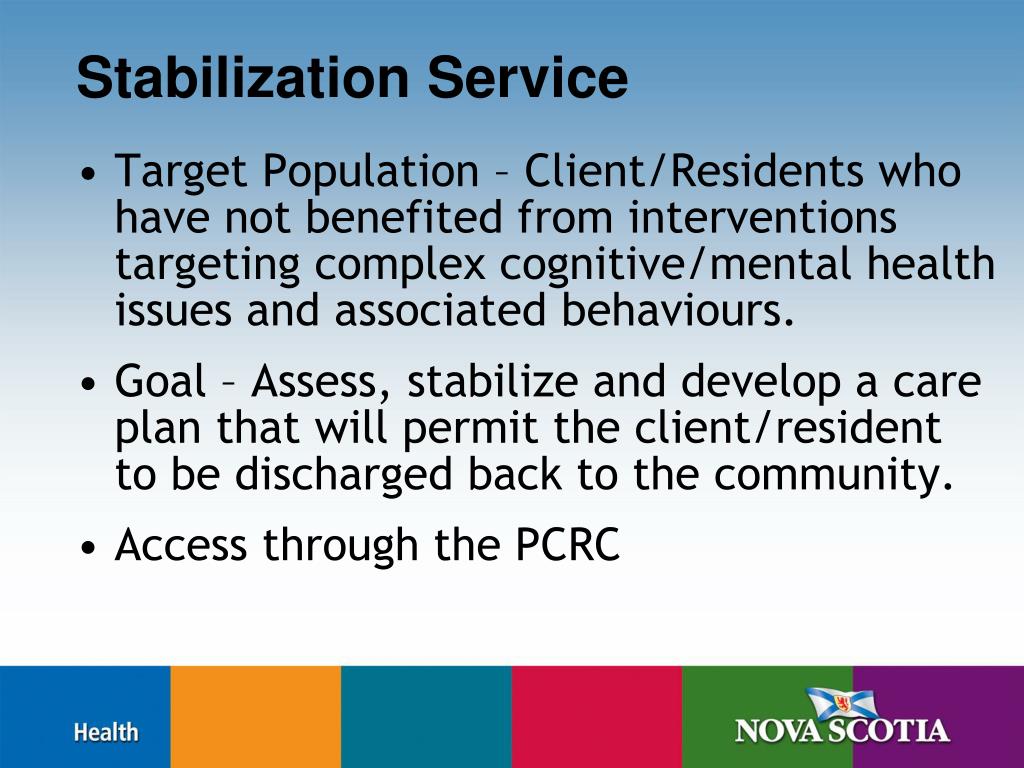 Stabilization Service

• Target Population – Client/Residents who have not benefited from interventions targeting complex cognitive/mental health issues and associated behaviours.

• Goal – Assess, stabilize and develop a care plan that will permit the client/resident to be discharged back to the community.

• Access through the PCRC

Health

NOVA SCOTIA